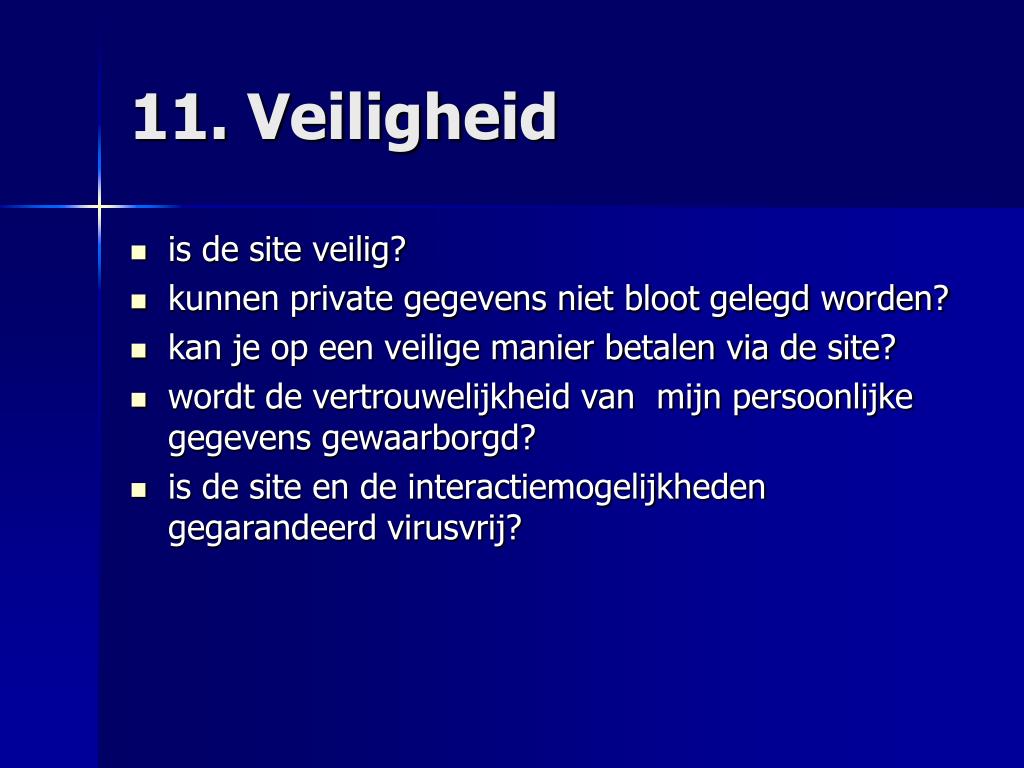 11. Veiligheid

- is de site veilig?
- kunnen private gegevens niet bloot gelegd worden?
- kan je op een veilige manier betalen via de site?
- wordt de vertrouwelijkheid van mijn persoonlijke gegevens gewaarborgd?
- is de site en de interactiemogelijkheden gegarandeerd virusvrij?